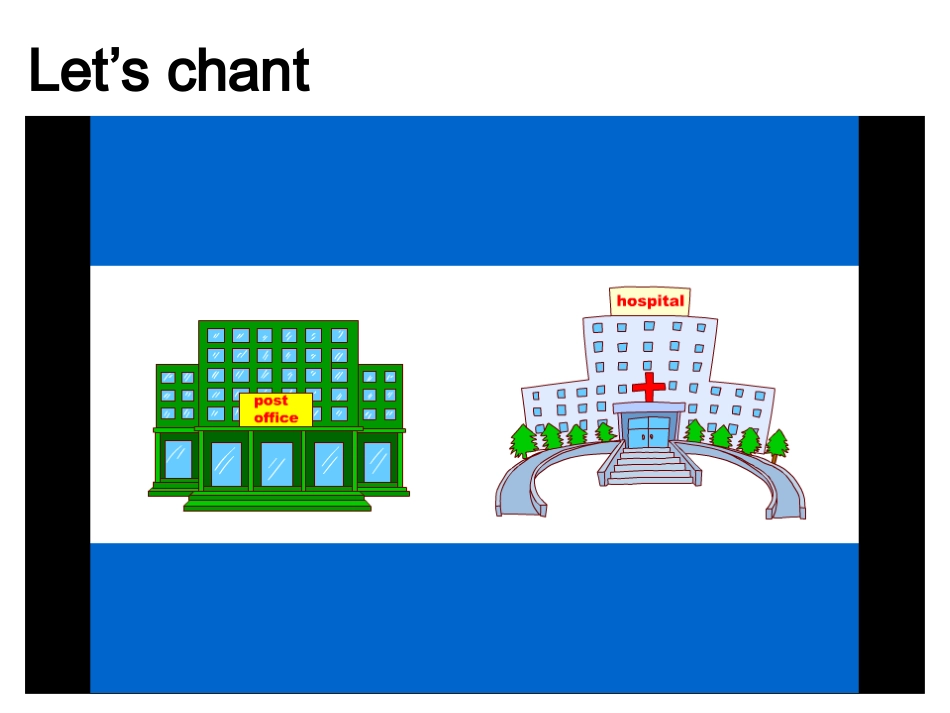 Let's chant

post office

hospital